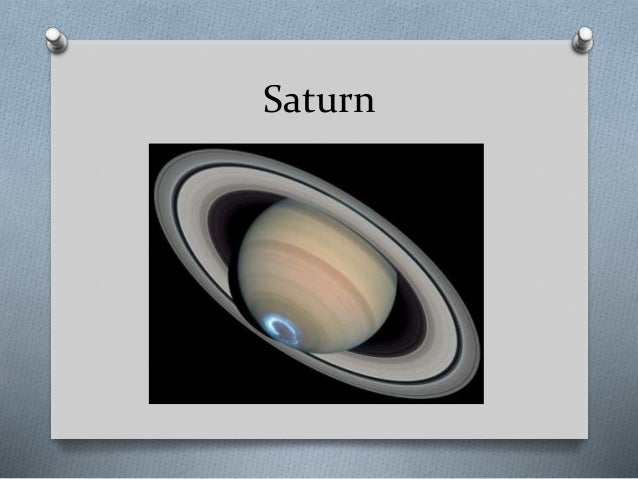 Saturn